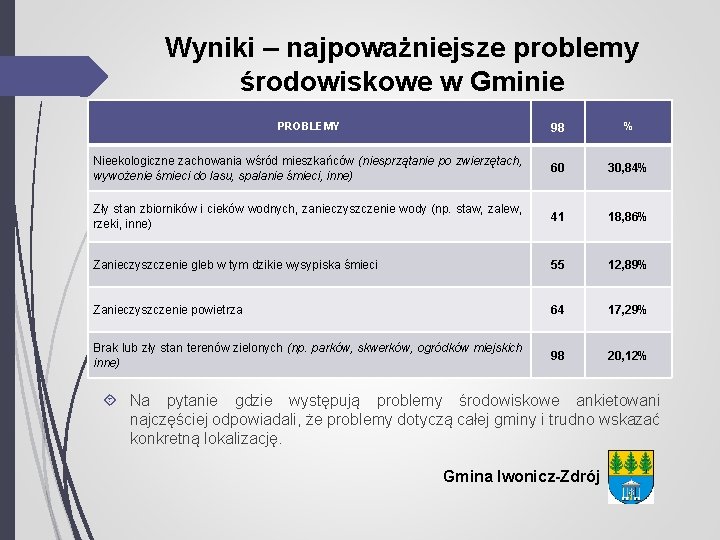 Wyniki – najpoważniejsze problemy środowiskowe w Gminie

| PROBLEMY | 98 | % |
|---|---|---|
| Nieekologiczne zachowania wśród mieszkańców (niesprzątanie po zwierzętach, wywożenie śmieci do lasu, spalanie śmieci, inne) | 60 | 30,84% |
| Zły stan zbiorników i cieków wodnych, zanieczyszczenie wody (np. staw, zalew, rzeki, inne) | 41 | 18,86% |
| Zanieczyszczenie gleb w tym dzikie wysypiska śmieci | 55 | 12,89% |
| Zanieczyszczenie powietrza | 64 | 17,29% |
| Brak lub zły stan terenów zielonych (np. parków, skwerków, ogródków miejskich inne) | 98 | 20,12% |

Na pytanie gdzie występują problemy środowiskowe ankietowani najczęściej odpowiadali, że problemy dotyczą całej gminy i trudno wskazać konkretną lokalizację.

Gmina Iwonicz-Zdrój